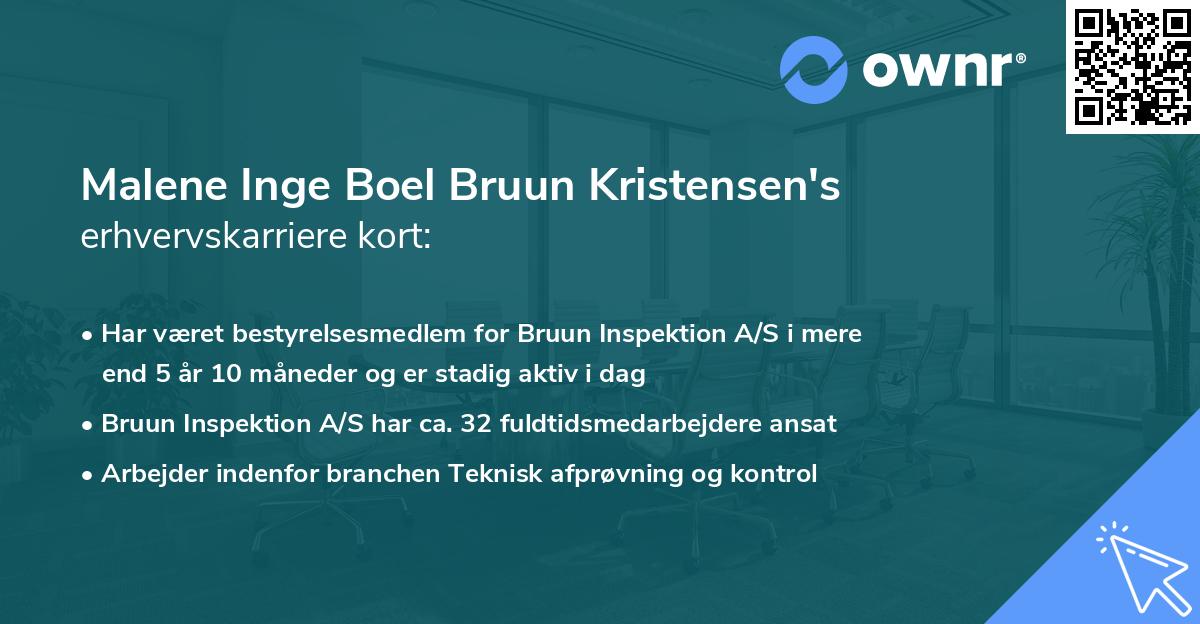 ownr®

Malene Inge Boel Bruun Kristensen's
erhvervskarriere kort:

• Har været bestyrelsesmedlem for Bruun Inspektion A/S i mere end 5 år 10 måneder og er stadig aktiv i dag
• Bruun Inspektion A/S har ca. 32 fuldtidsmedarbejdere ansat
• Arbejder indenfor branchen Teknisk afprøvning og kontrol